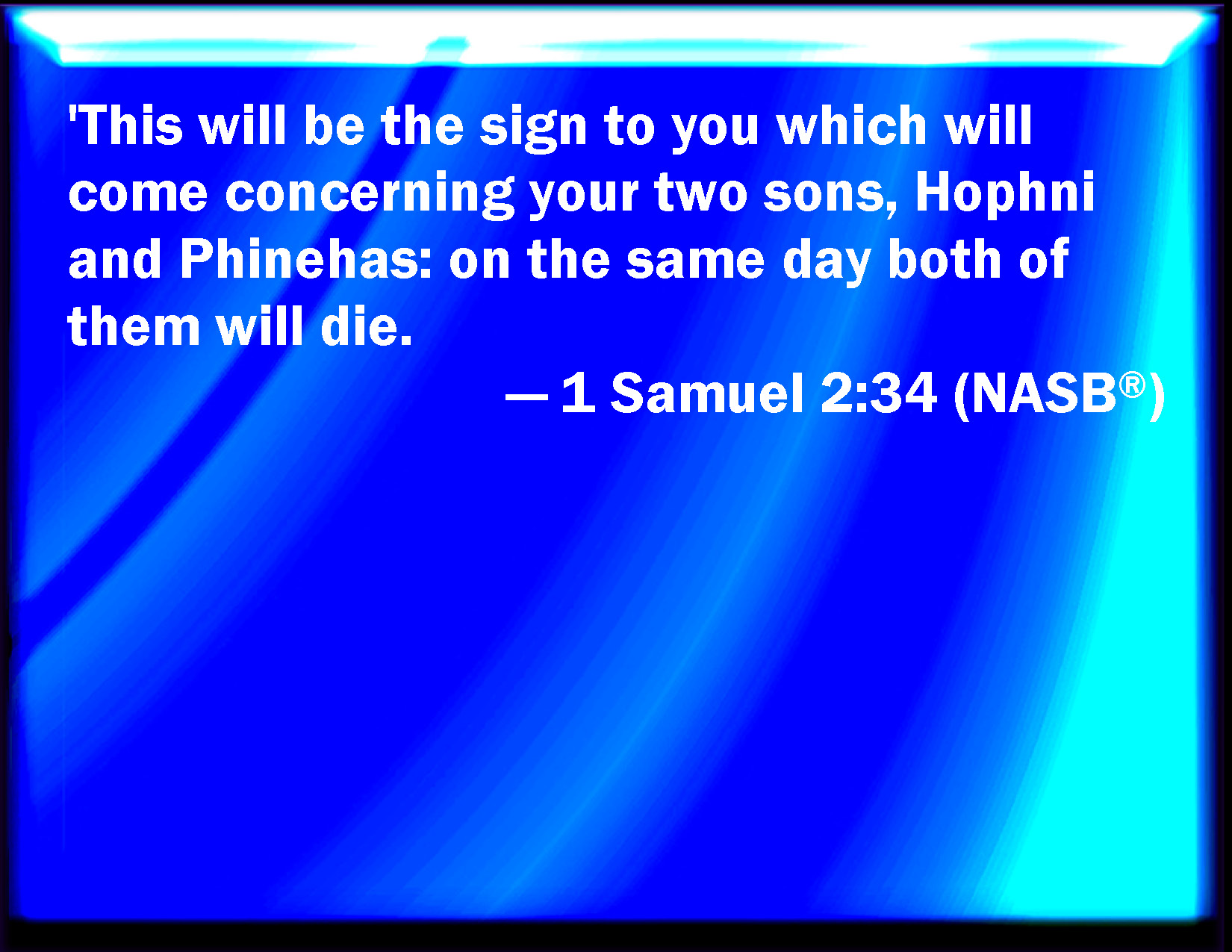 'This will be the sign to you which will come concerning your two sons, Hophni and Phinehas: on the same day both of them will die.

— 1 Samuel 2:34 (NASB®)